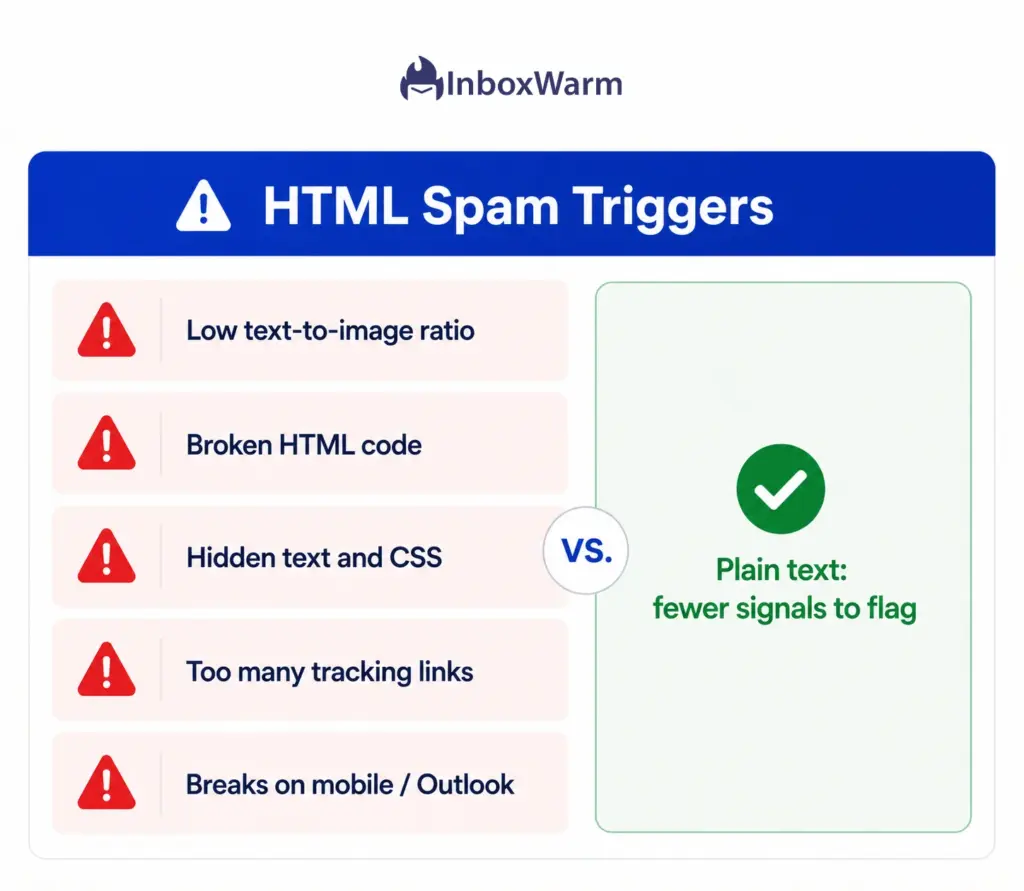 InboxWarm

HTML Spam Triggers

Low text-to-image ratio

Broken HTML code

Hidden text and CSS

Too many tracking links

Breaks on mobile / Outlook

VS.

Plain text:
fewer signals to flag